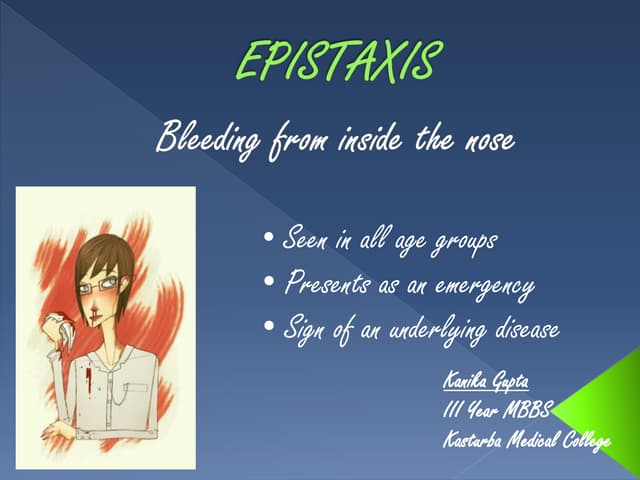 EPISTAXIS

Bleeding from inside the nose

• Seen in all age groups
• Presents as an emergency
• Sign of an underlying disease

Kanika Gupta
III Year MBBS
Kasturba Medical College